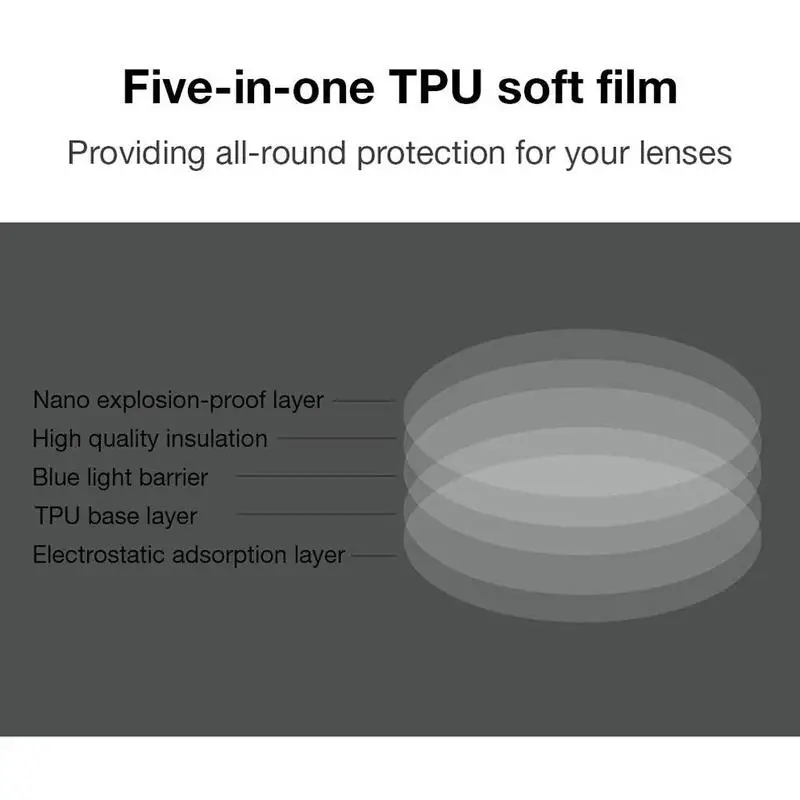 Five-in-one TPU soft film

Providing all-round protection for your lenses

Nano explosion-proof layer

High quality insulation

Blue light barrier

TPU base layer

Electrostatic adsorption layer